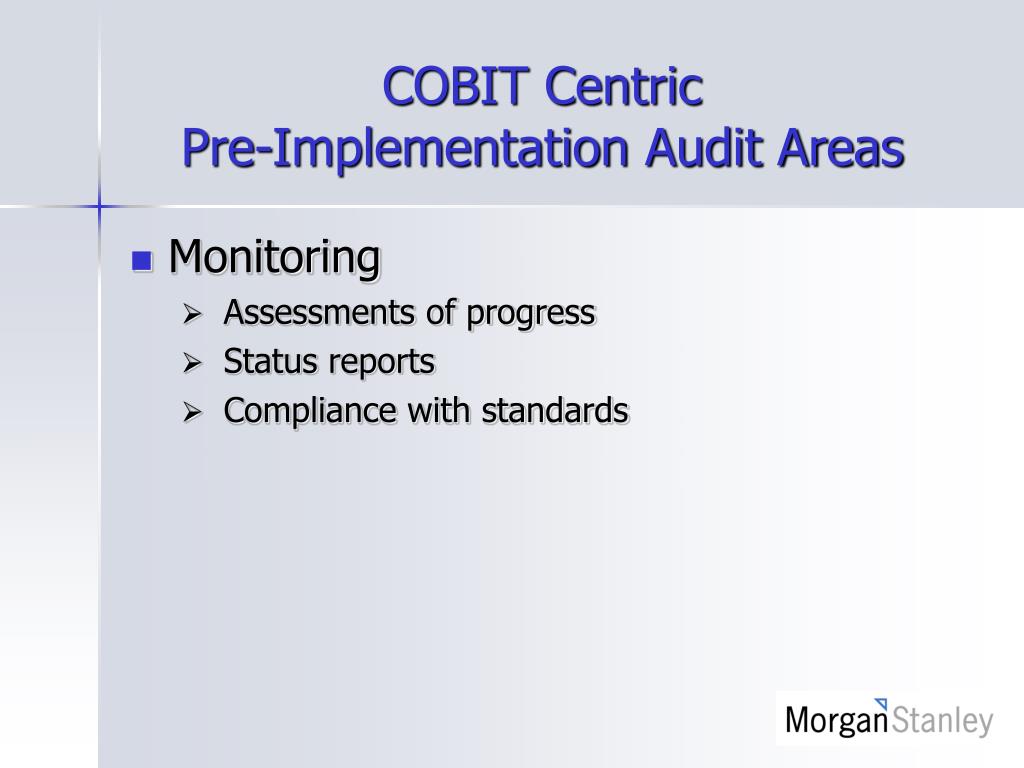 COBIT Centric
Pre-Implementation Audit Areas

Monitoring
Assessments of progress
Status reports
Compliance with standards

MorganStanley